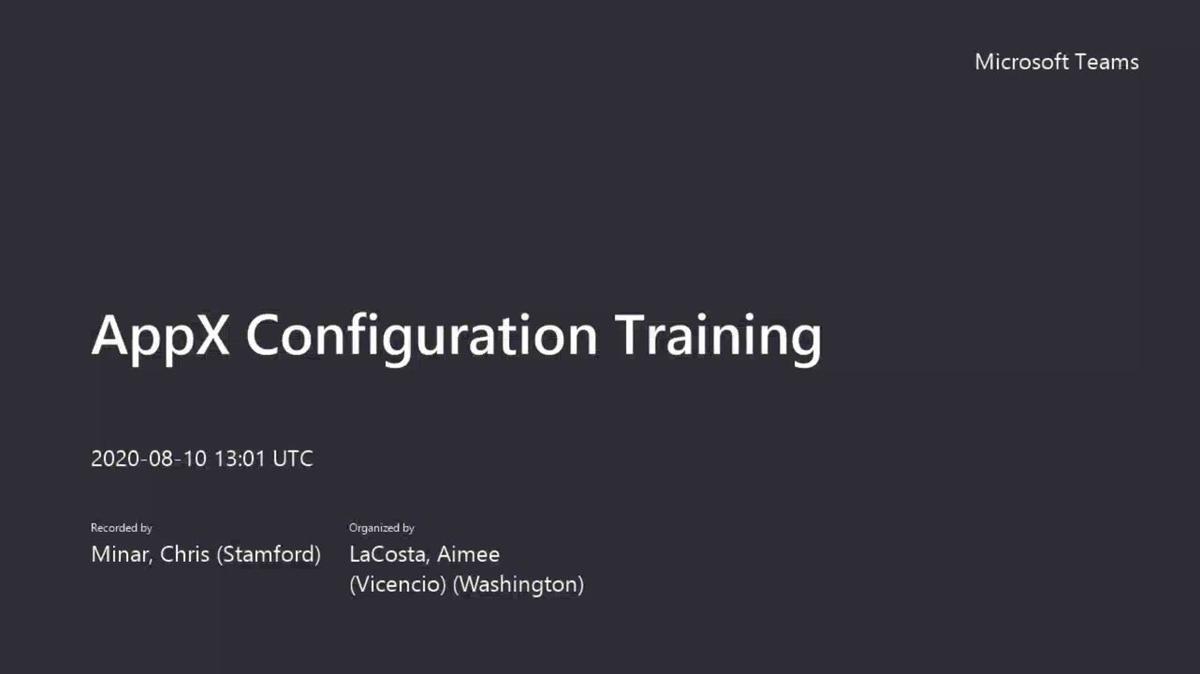 Microsoft Teams

AppX Configuration Training

2020-08-10 13:01 UTC

Recorded by
Minar, Chris (Stamford)

Organized by
LaCosta, Aimee (Vicencio) (Washington)